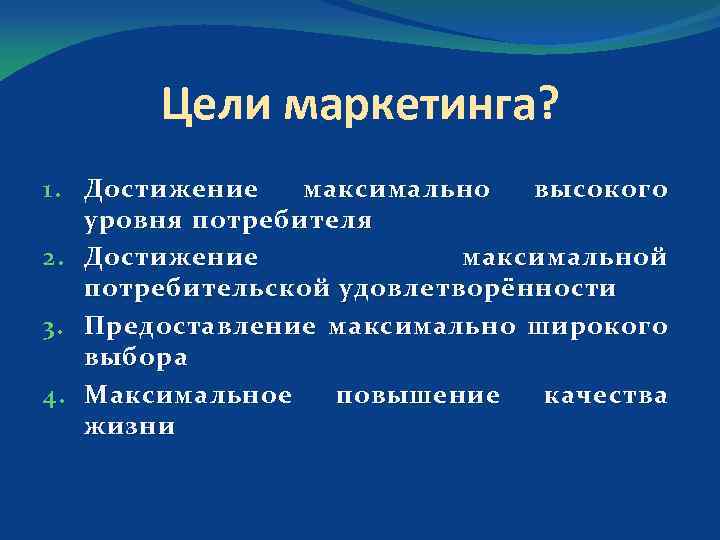 Цели маркетинга?

1. Достижение максимально высокого уровня потребителя
2. Достижение максимальной потребительской удовлетворённости
3. Предоставление максимально широкого выбора
4. Максимальное повышение качества жизни